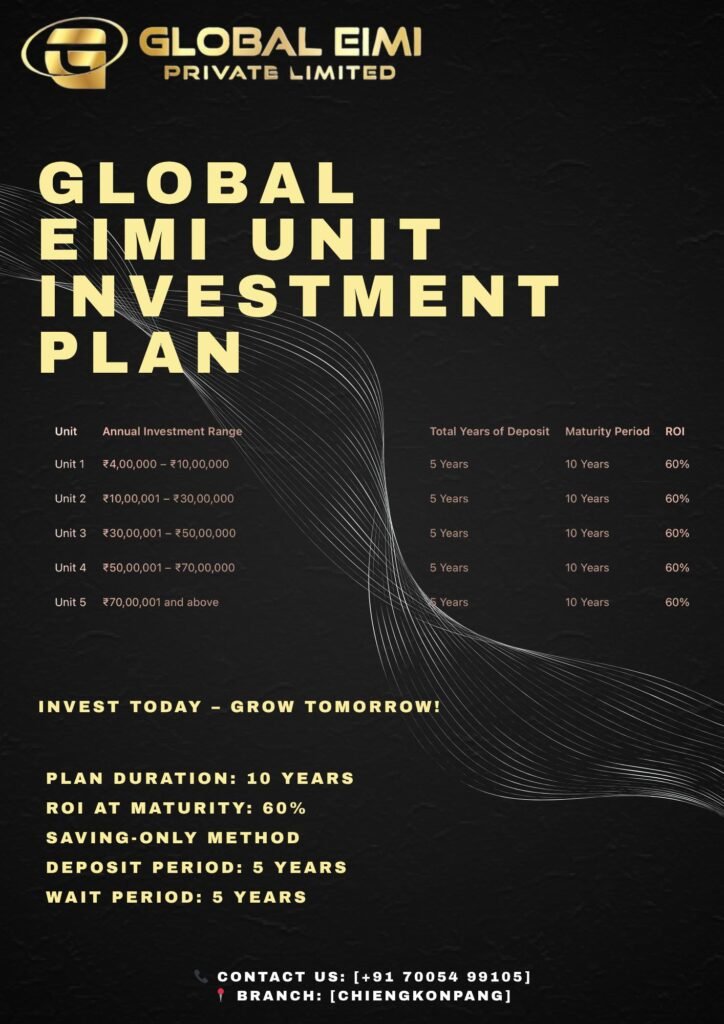 GLOBAL EIMI
PRIVATE LIMITED

GLOBAL EIMI UNIT INVESTMENT PLAN

| Unit | Annual Investment Range | Total Years of Deposit | Maturity Period | ROI |
|---|---|---|---|---|
| Unit 1 | ₹4,00,000 – ₹10,00,000 | 5 Years | 10 Years | 60% |
| Unit 2 | ₹10,00,001 – ₹30,00,000 | 5 Years | 10 Years | 60% |
| Unit 3 | ₹30,00,001 – ₹50,00,000 | 5 Years | 10 Years | 60% |
| Unit 4 | ₹50,00,001 – ₹70,00,000 | 5 Years | 10 Years | 60% |
| Unit 5 | ₹70,00,001 and above | 5 Years | 10 Years | 60% |

INVEST TODAY – GROW TOMORROW!

PLAN DURATION: 10 YEARS
ROI AT MATURITY: 60%
SAVING-ONLY METHOD
DEPOSIT PERIOD: 5 YEARS
WAIT PERIOD: 5 YEARS

CONTACT US: [+91 70054 99105]
BRANCH: [CHIENGKONPANG]